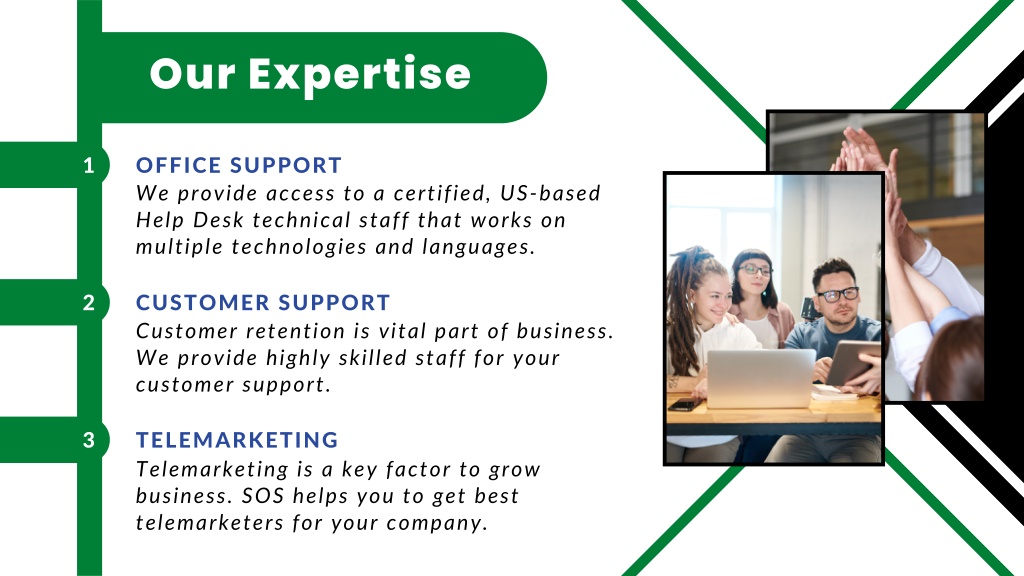 Our Expertise

1

OFFICE SUPPORT
We provide access to a certified, US-based Help Desk technical staff that works on multiple technologies and languages.

2

CUSTOMER SUPPORT
Customer retention is vital part of business. We provide highly skilled staff for your customer support.

3

TELEMARKETING
Telemarketing is a key factor to grow business. SOS helps you to get best telemarketers for your company.